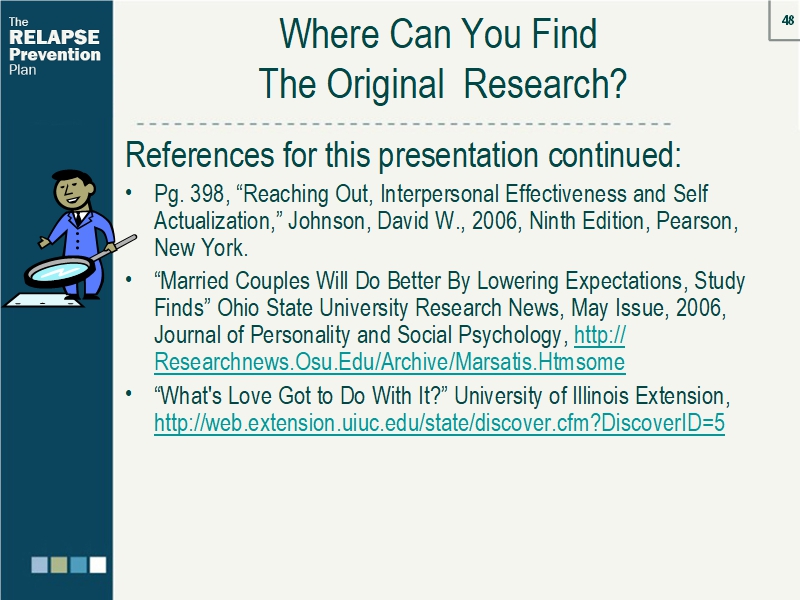 The
RELAPSE
Prevention
Plan

48

Where Can You Find
The Original Research?

References for this presentation continued:

• Pg. 398, “Reaching Out, Interpersonal Effectiveness and Self Actualization,” Johnson, David W., 2006, Ninth Edition, Pearson, New York.
• “Married Couples Will Do Better By Lowering Expectations, Study Finds” Ohio State University Research News, May Issue, 2006, Journal of Personality and Social Psychology, http://Researchnews.Osu.Edu/Archive/Marsatis.Htmsome
• “What's Love Got to Do With It?” University of Illinois Extension, http://web.extension.uiuc.edu/state/discover.cfm?DiscoverID=5